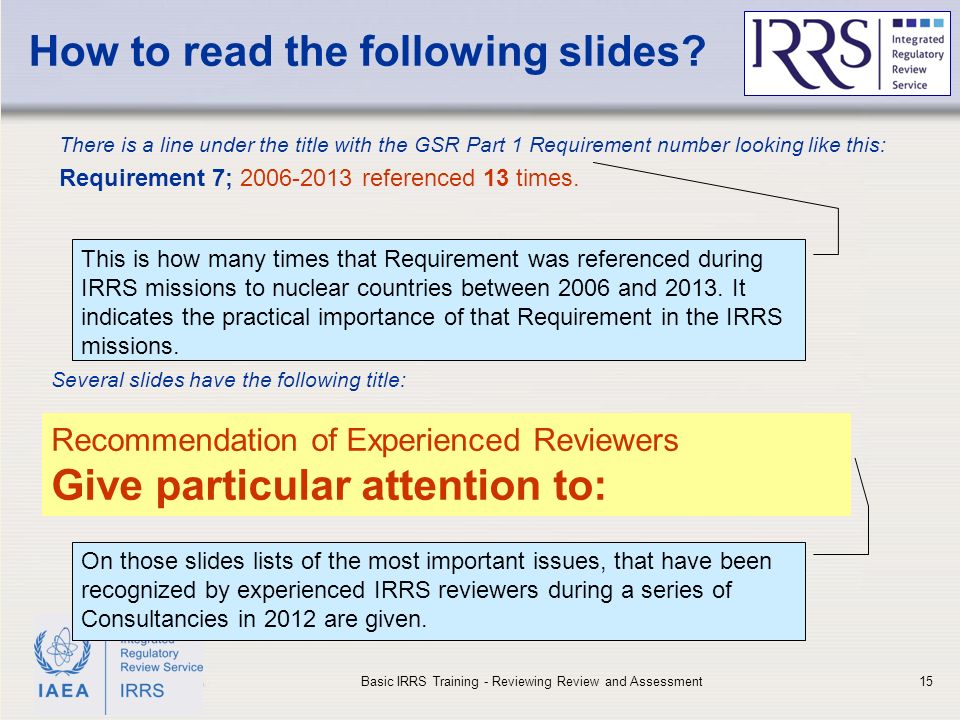 How to read the following slides?

IRRS Integrated Regulatory Review Service

There is a line under the title with the GSR Part 1 Requirement number looking like this:

Requirement 7; 2006-2013 referenced 13 times.

This is how many times that Requirement was referenced during IRRS missions to nuclear countries between 2006 and 2013. It indicates the practical importance of that Requirement in the IRRS missions.

Several slides have the following title:

Recommendation of Experienced Reviewers
Give particular attention to:

On those slides lists of the most important issues, that have been recognized by experienced IRRS reviewers during a series of Consultancies in 2012 are given.

IAEA Integrated Regulatory Review Service IRRS

Basic IRRS Training - Reviewing Review and Assessment

15